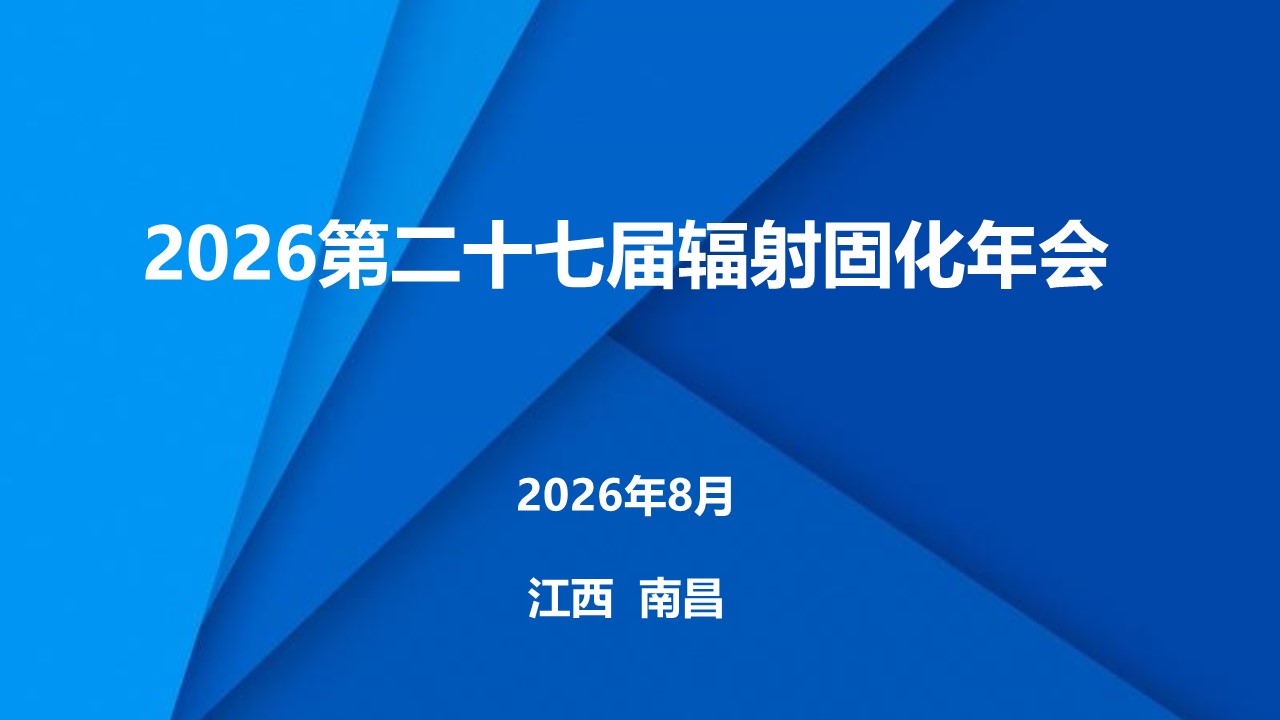 2026第二十七届辐射固化年会

2026年8月

江西 南昌